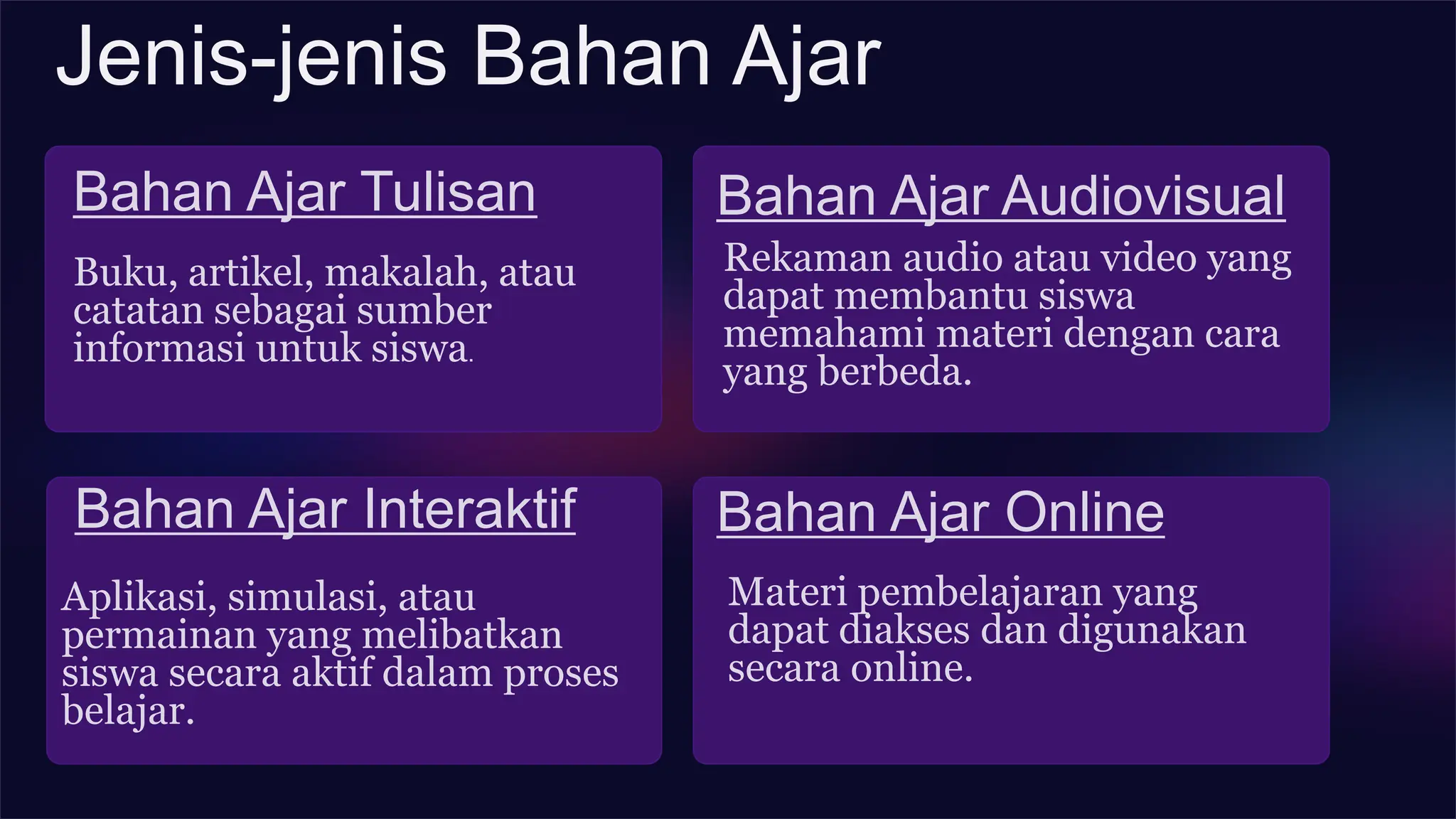 Jenis-jenis Bahan Ajar

Bahan Ajar Tulisan

Buku, artikel, makalah, atau catatan sebagai sumber informasi untuk siswa.

Bahan Ajar Audiovisual

Rekaman audio atau video yang dapat membantu siswa memahami materi dengan cara yang berbeda.

Bahan Ajar Interaktif

Aplikasi, simulasi, atau permainan yang melibatkan siswa secara aktif dalam proses belajar.

Bahan Ajar Online

Materi pembelajaran yang dapat diakses dan digunakan secara online.